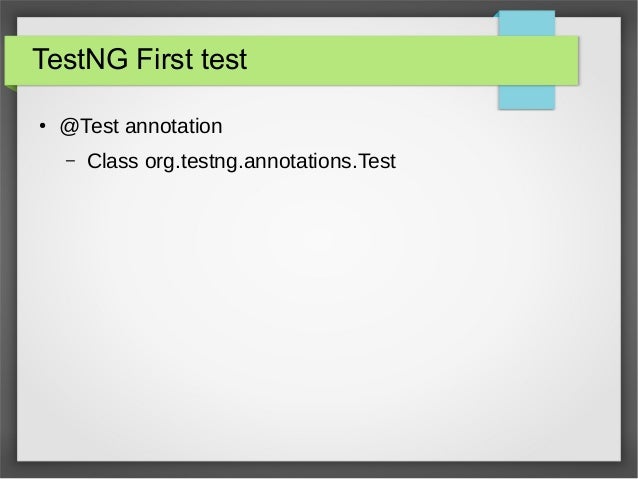 TestNG First test

• @Test annotation

– Class org.testng.annotations.Test